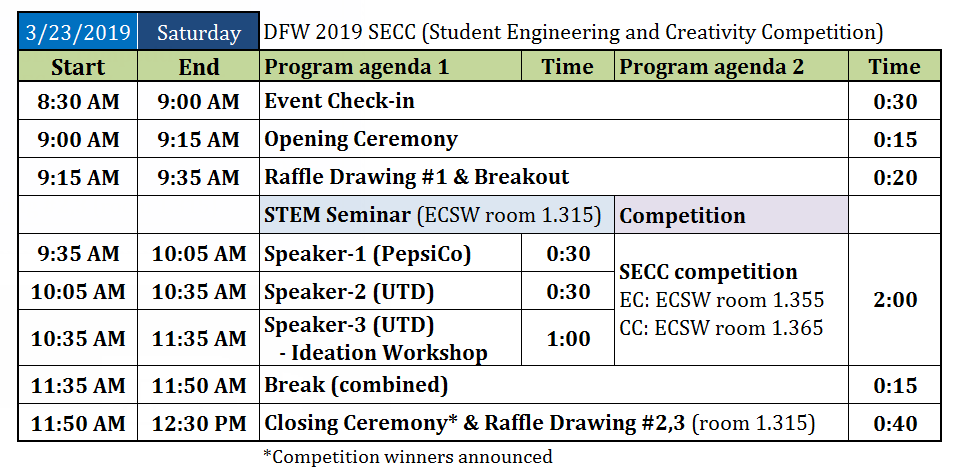 | 3/23/2019 | Saturday | DFW 2019 SECC (Student Engineering and Creativity Competition) | | | |
|---|---|---|---|---|---|
| Start | End | Program agenda 1 | Time | Program agenda 2 | Time |
| 8:30 AM | 9:00 AM | Event Check-in | | | 0:30 |
| 9:00 AM | 9:15 AM | Opening Ceremony | | | 0:15 |
| 9:15 AM | 9:35 AM | Raffle Drawing #1 & Breakout | | | 0:20 |
| | | STEM Seminar (ECSW room 1.315) | | Competition | |
| 9:35 AM | 10:05 AM | Speaker-1 (PepsiCo) | 0:30 | SECC competition EC: ECSW room 1.355 CC: ECSW room 1.365 | 2:00 |
| 10:05 AM | 10:35 AM | Speaker-2 (UTD) | 0:30 | | |
| 10:35 AM | 11:35 AM | Speaker-3 (UTD) - Ideation Workshop | 1:00 | | |
| 11:35 AM | 11:50 AM | Break (combined) | | | 0:15 |
| 11:50 AM | 12:30 PM | Closing Ceremony* & Raffle Drawing #2,3 (room 1.315) | | | 0:40 |

*Competition winners announced